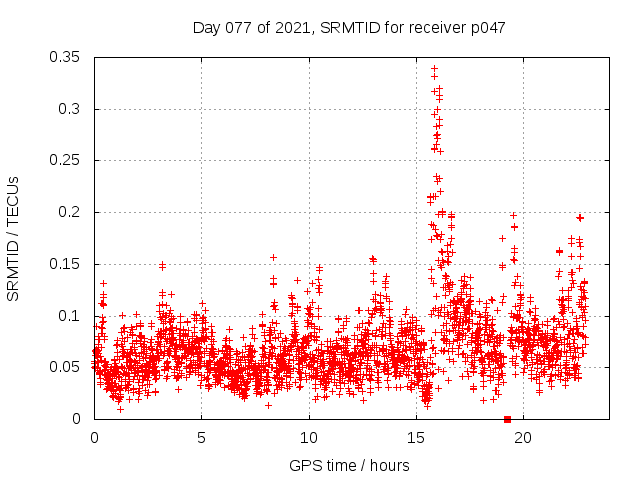 Day 077 of 2021, SRMTID for receiver p047

SRMTID / TECUs

0.35
0.3
0.25
0.2
0.15
0.1
0.05
0

0
5
10
15
20

GPS time / hours